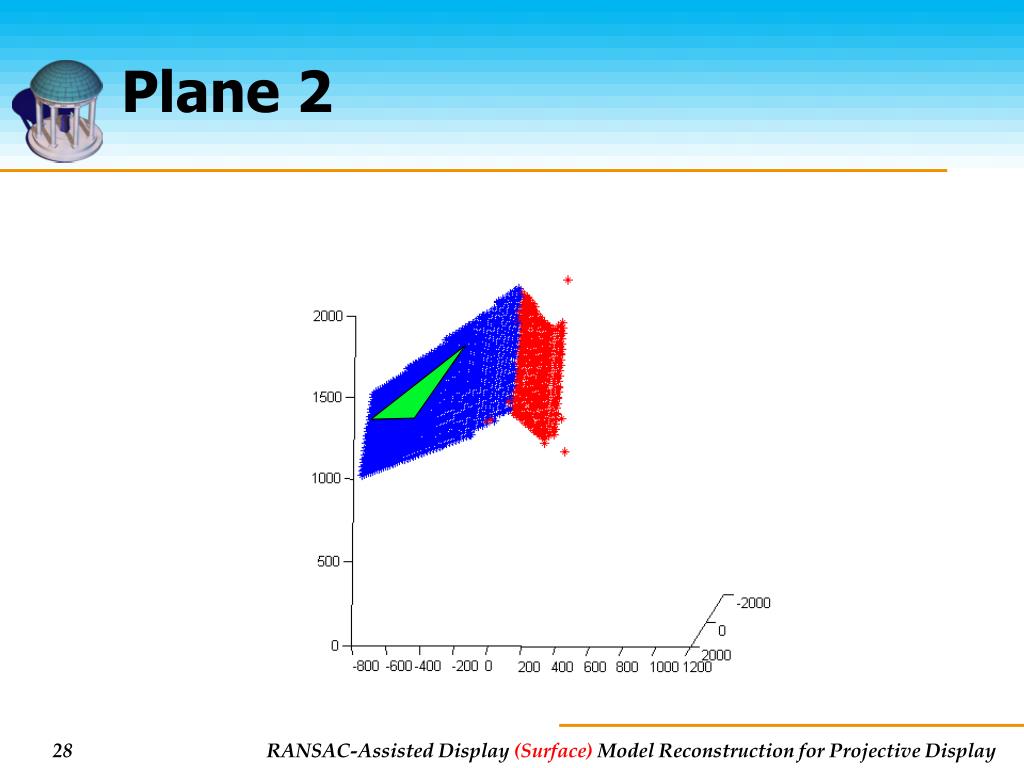 Plane 2

2000
1500
1000
500
0
-800 -600 -400 -200 0 200 400 600 800 1000 1200
-2000
0
2000

28

RANSAC-Assisted Display (Surface) Model Reconstruction for Projective Display